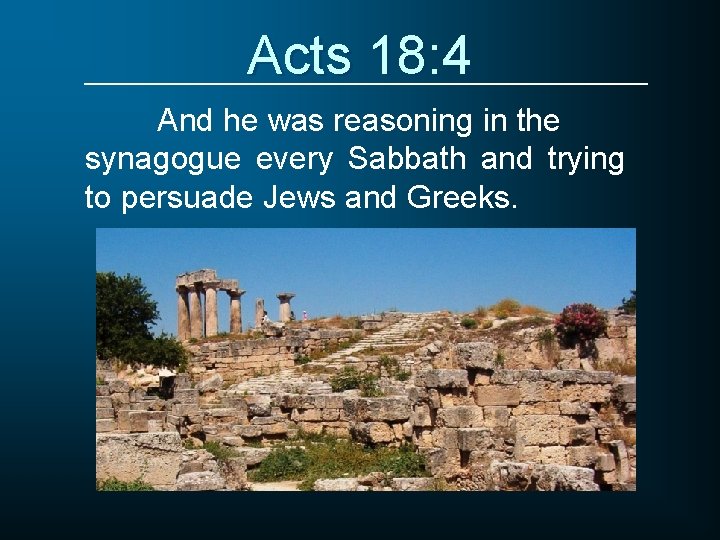 Acts 18:4

And he was reasoning in the synagogue every Sabbath and trying to persuade Jews and Greeks.